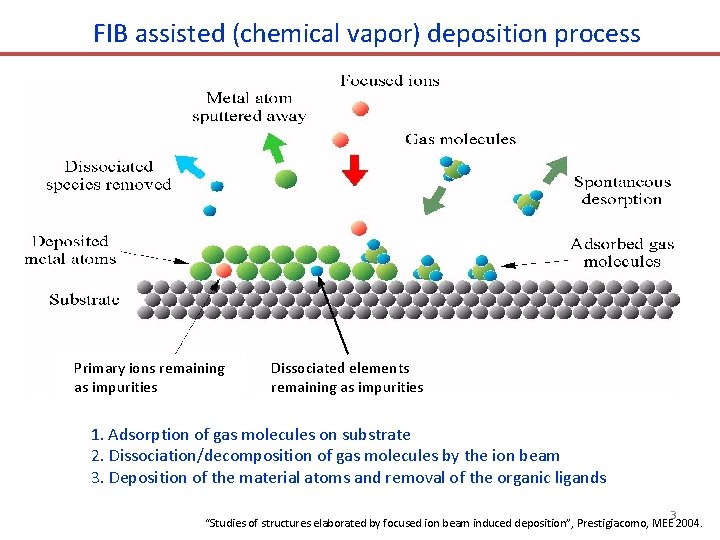 FIB assisted (chemical vapor) deposition process

Focused ions

Metal atom sputtered away

Gas molecules

Dissociated species removed

Spontaneous desorption

Deposited metal atoms

Adsorbed gas molecules

Substrate

Primary ions remaining as impurities

Dissociated elements remaining as impurities

1. Adsorption of gas molecules on substrate
2. Dissociation/decomposition of gas molecules by the ion beam
3. Deposition of the material atoms and removal of the organic ligands

3

"Studies of structures elaborated by focused ion beam induced deposition", Prestigiacomo, MEE 2004.